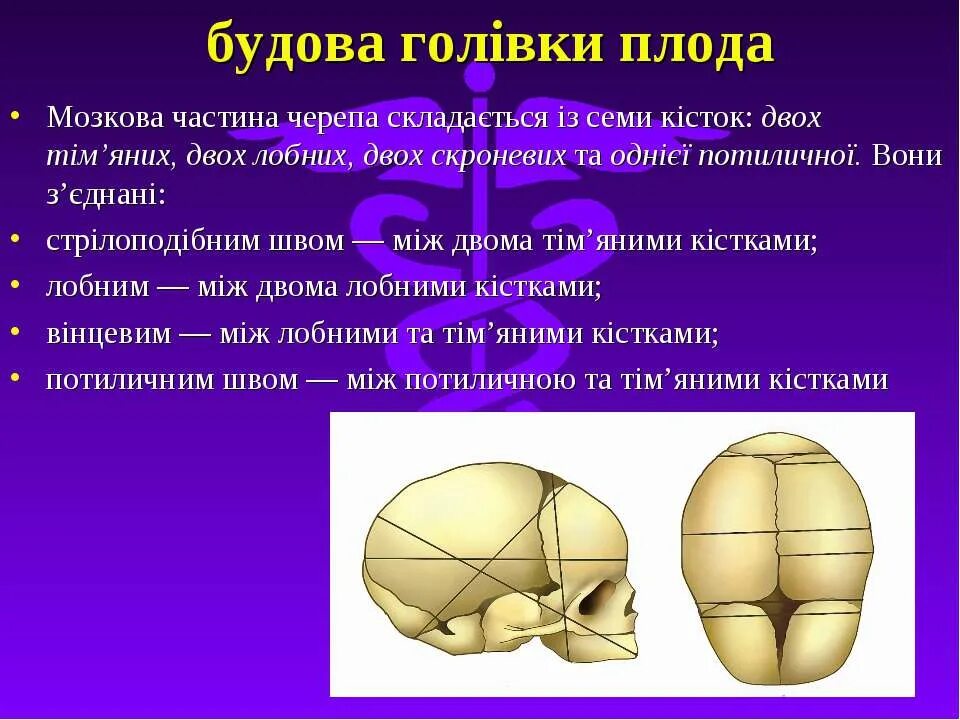 будова голівки плода

• Мозкова частина черепа складається із семи кісток: двох тім’яних, двох лобних, двох скроневих та однієї потиличної. Вони з’єднані:
• стрілоподібним швом — між двома тім’яними кістками;
• лобним — між двома лобними кістками;
• вінцевим — між лобними та тім’яними кістками;
• потиличним швом — між потиличною та тім’яними кістками